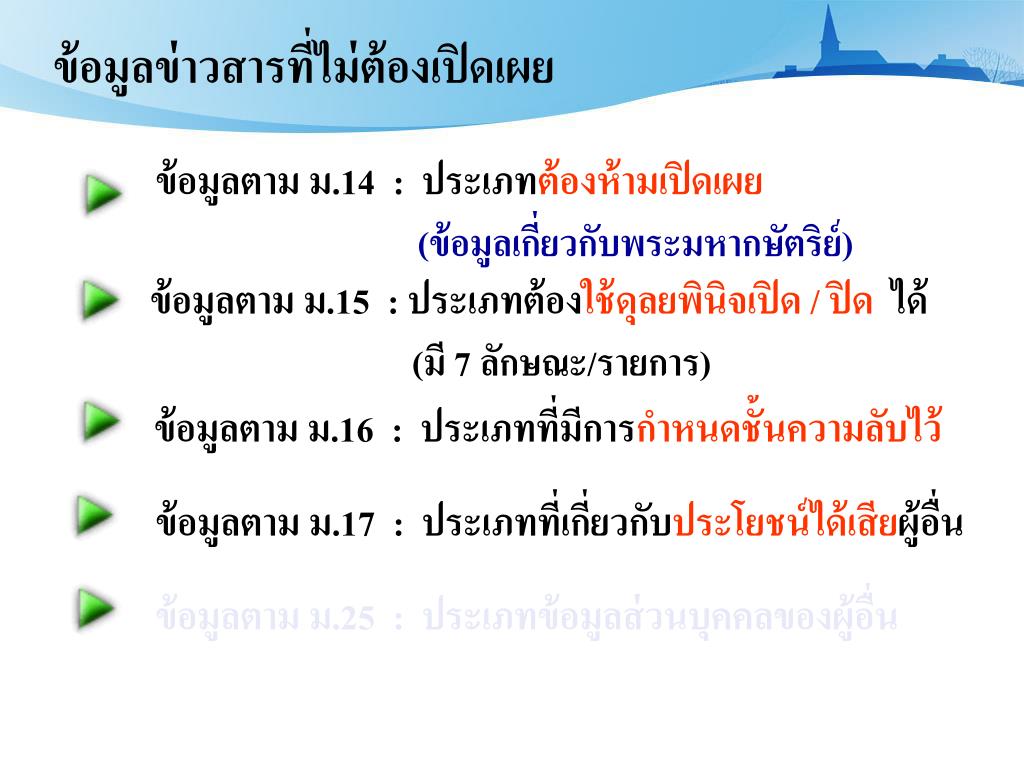 ข้อมูลข่าวสารที่ไม่ต้องเปิดเผย

ข้อมูลตาม ม.14 : ประเภทต้องห้ามเปิดเผย
(ข้อมูลเกี่ยวกับพระมหากษัตริย์)

ข้อมูลตาม ม.15 : ประเภทต้องใช้ดุลยพินิจเปิด / ปิด ได้
(มี 7 ลักษณะ/รายการ)

ข้อมูลตาม ม.16 : ประเภทที่มีการกำหนดชั้นความลับไว้

ข้อมูลตาม ม.17 : ประเภทที่เกี่ยวกับประโยชน์ได้เสียผู้อื่น

ข้อมูลตาม ม.25 : ประเภทข้อมูลส่วนบุคคลของผู้อื่น